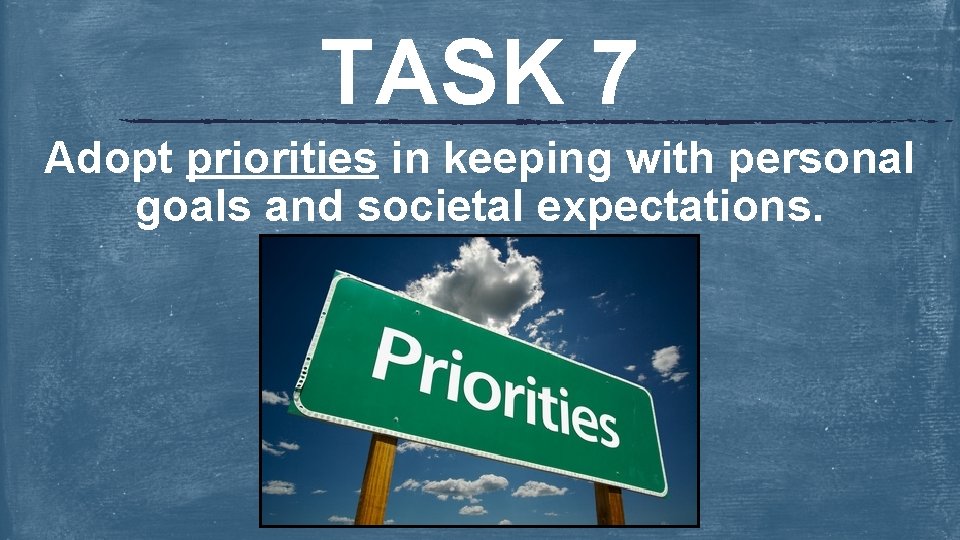 TASK 7

Adopt priorities in keeping with personal goals and societal expectations.

Priorities